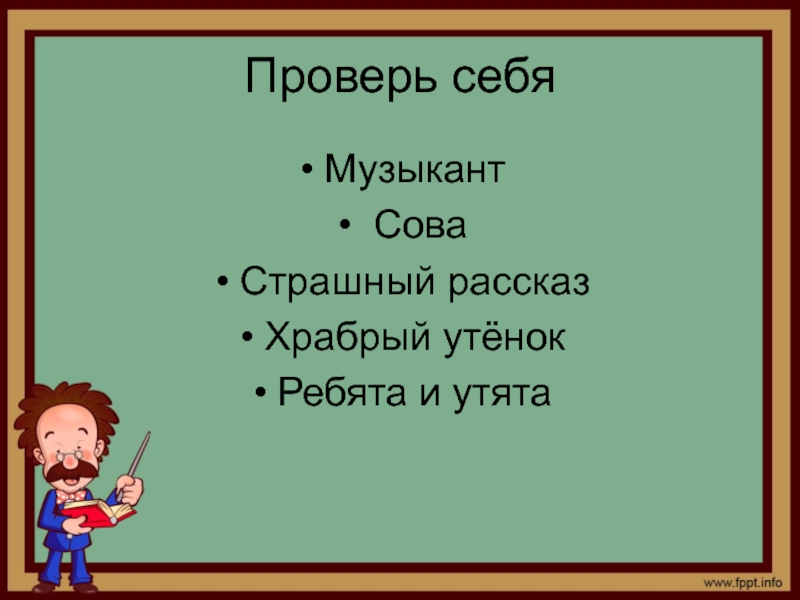 Проверь себя

• Музыкант
• Сова
• Страшный рассказ
• Храбрый утёнок
• Ребята и утята

www.fppt.info